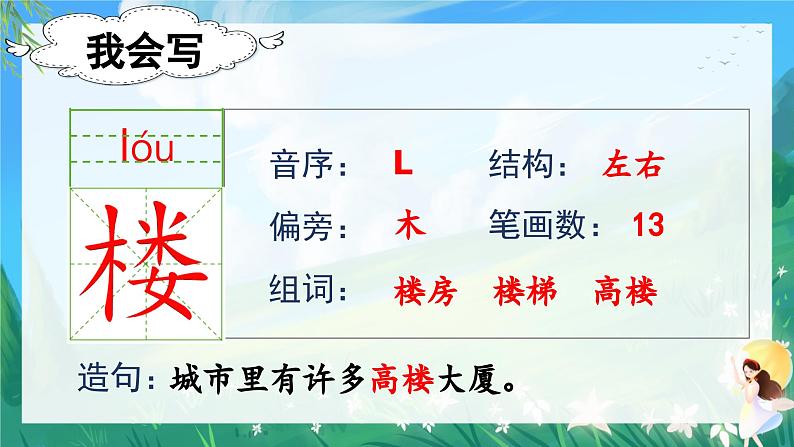 我会写

lóu

楼

音序： L 结构： 左右

偏旁： 木 笔画数： 13

组词： 楼房 楼梯 高楼

造句：城市里有许多高楼大厦。